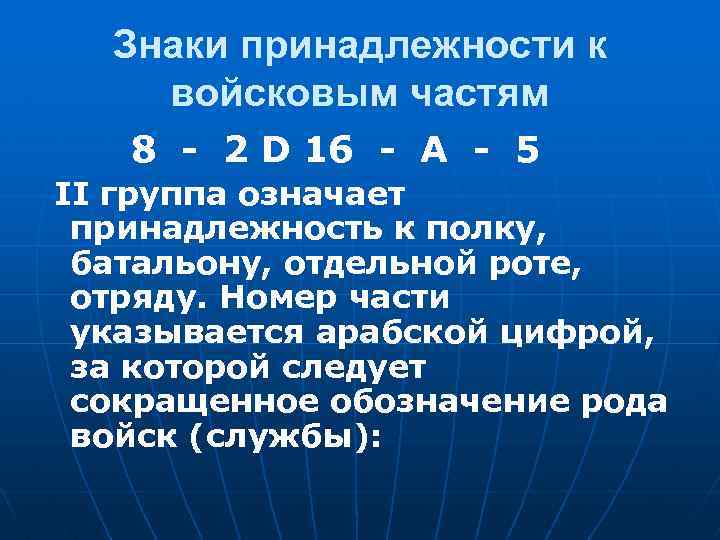 Знаки принадлежности к войсковым частям

8 - 2 D 16 - A - 5

II группа означает принадлежность к полку, батальону, отдельной роте, отряду. Номер части указывается арабской цифрой, за которой следует сокращенное обозначение рода войск (службы):